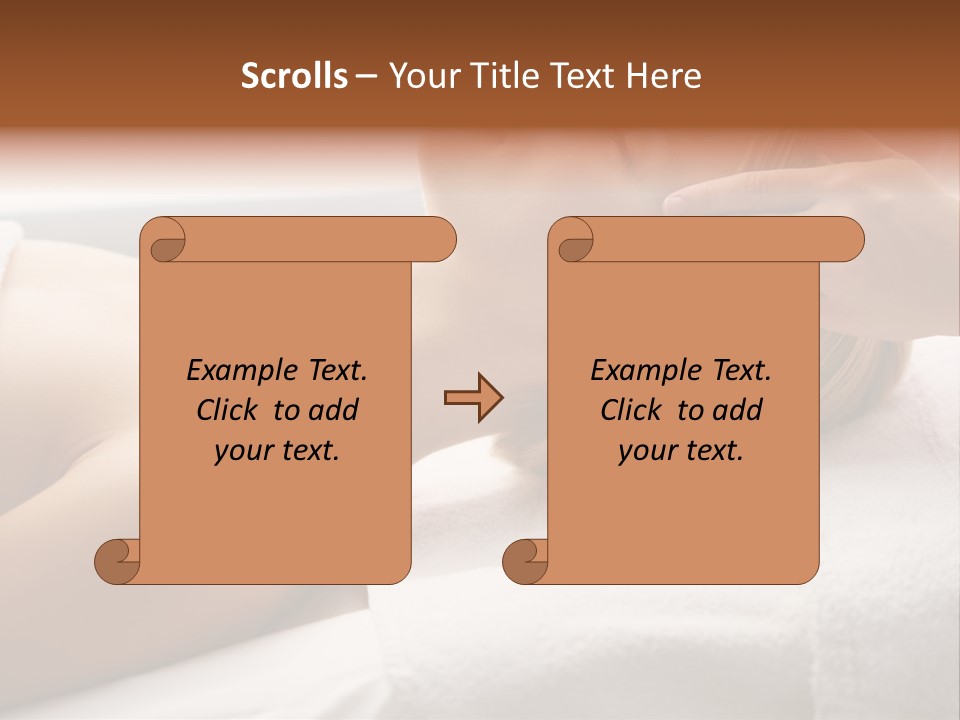 Scrolls – Your Title Text Here

Example Text. Click to add your text.

Example Text. Click to add your text.